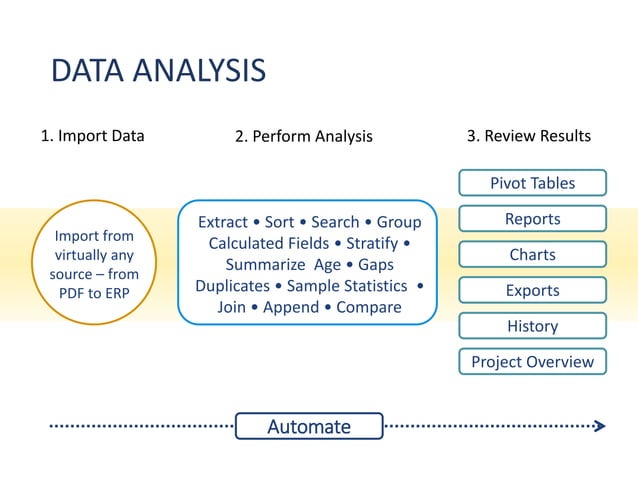 DATA ANALYSIS

1. Import Data

2. Perform Analysis

3. Review Results

Import from virtually any source – from PDF to ERP

Extract • Sort • Search • Group Calculated Fields • Stratify • Summarize Age • Gaps Duplicates • Sample Statistics • Join • Append • Compare

Pivot Tables

Reports

Charts

Exports

History

Project Overview

Automate